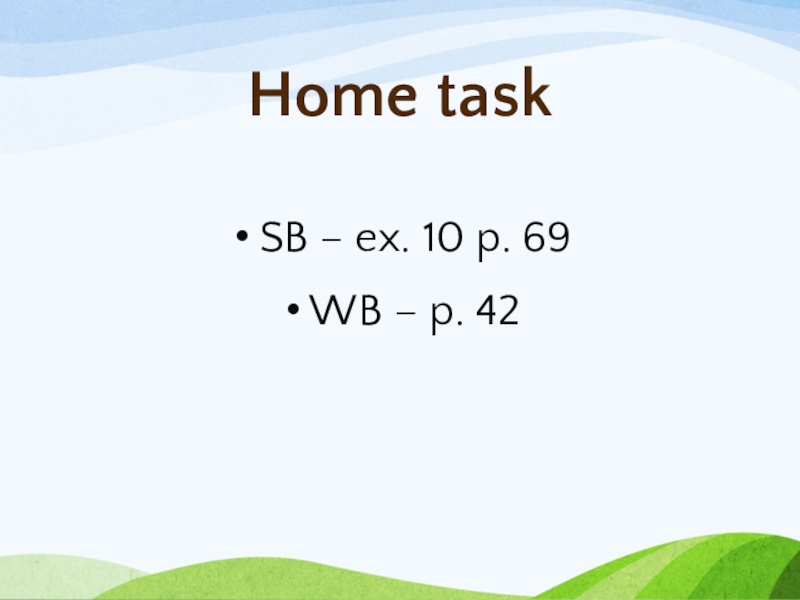 Home task

• SB – ex. 10 p. 69

• WB – p. 42